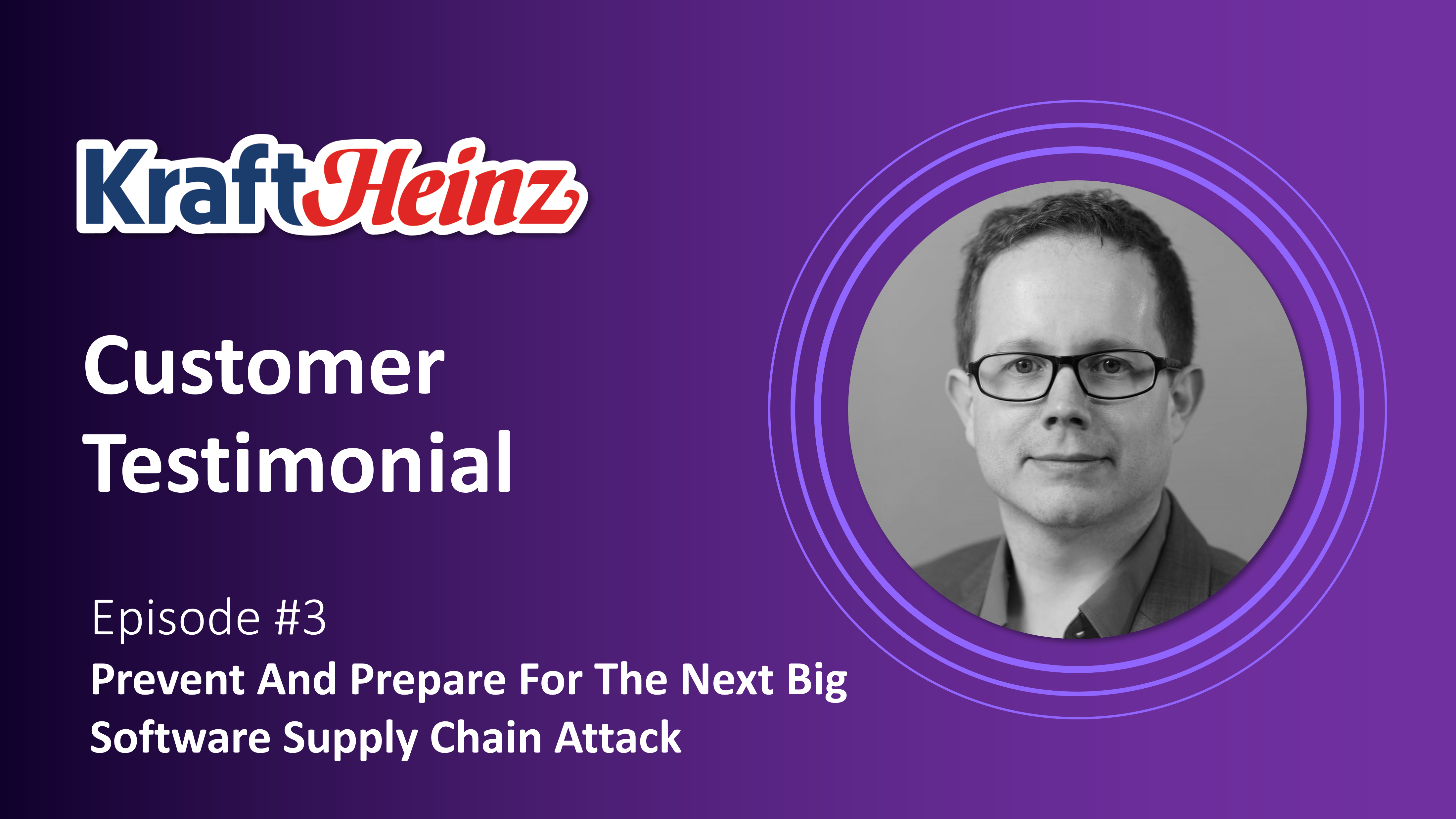 KraftHeinz

Customer Testimonial

Episode #3

Prevent And Prepare For The Next Big Software Supply Chain Attack